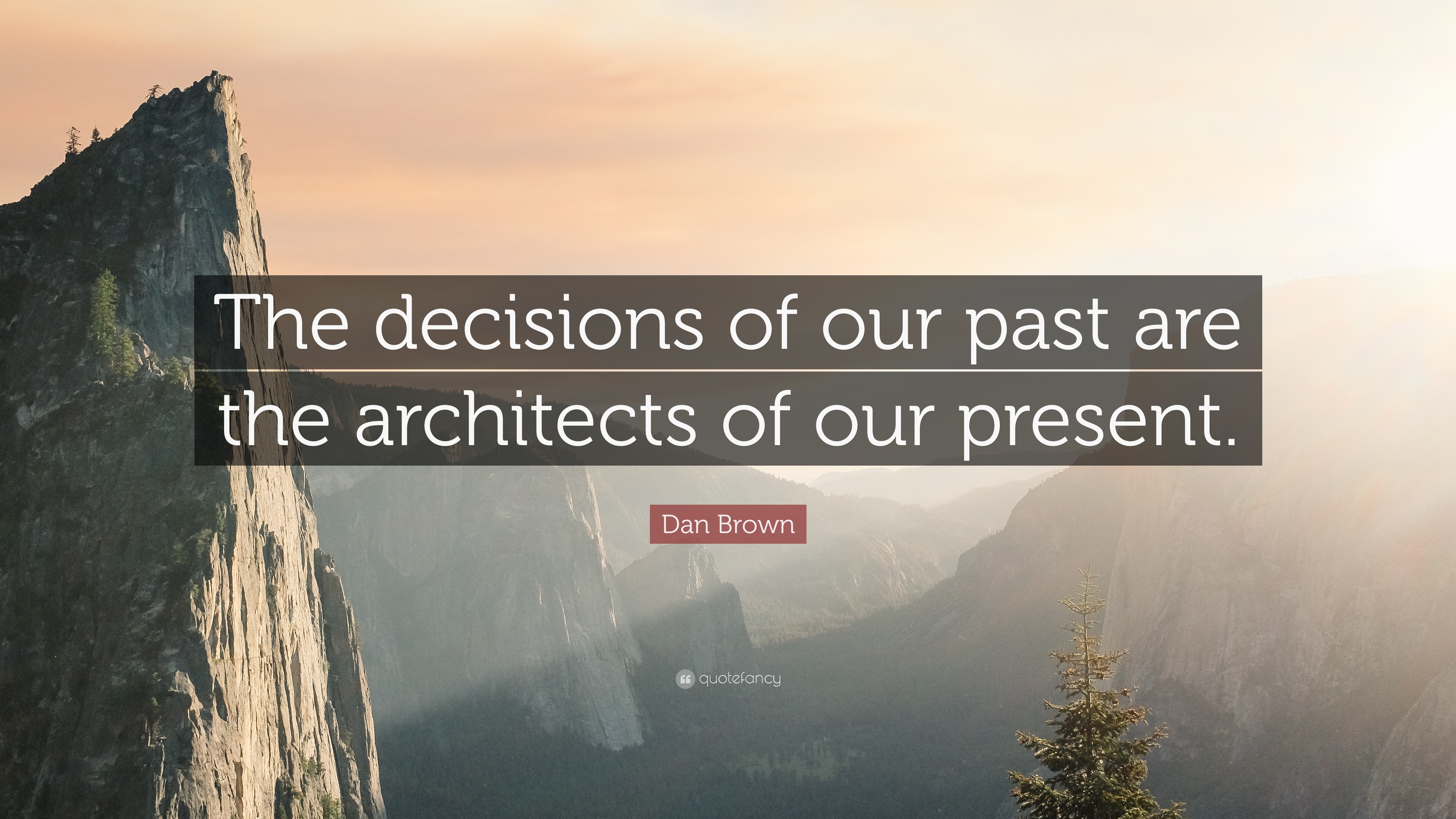 The decisions of our past are the architects of our present.

Dan Brown

quotefancy